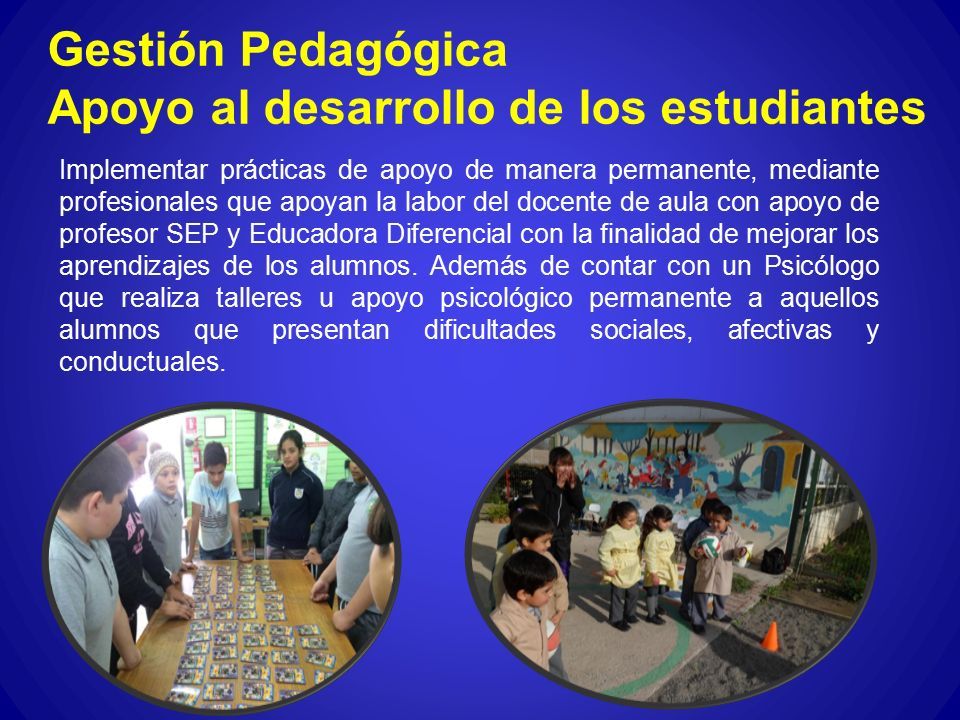 Gestión Pedagógica
Apoyo al desarrollo de los estudiantes

Implementar prácticas de apoyo de manera permanente, mediante profesionales que apoyan la labor del docente de aula con apoyo de profesor SEP y Educadora Diferencial con la finalidad de mejorar los aprendizajes de los alumnos. Además de contar con un Psicólogo que realiza talleres u apoyo psicológico permanente a aquellos alumnos que presentan dificultades sociales, afectivas y conductuales.